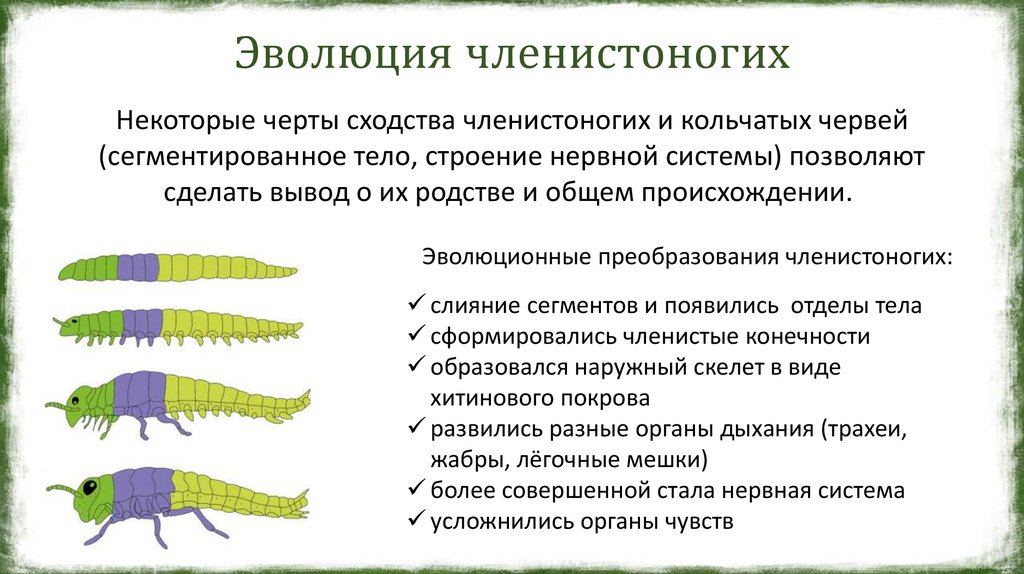 Эволюция членистоногих

Некоторые черты сходства членистоногих и кольчатых червей (сегментированное тело, строение нервной системы) позволяют сделать вывод о их родстве и общем происхождении.

Эволюционные преобразования членистоногих:

✓ слияние сегментов и появились  отделы тела
✓ сформировались членистые конечности
✓ образовался наружный скелет в виде хитинового покрова
✓ развились разные органы дыхания (трахеи, жабры, лёгочные мешки)
✓ более совершенной стала нервная система
✓ усложнились органы чувств